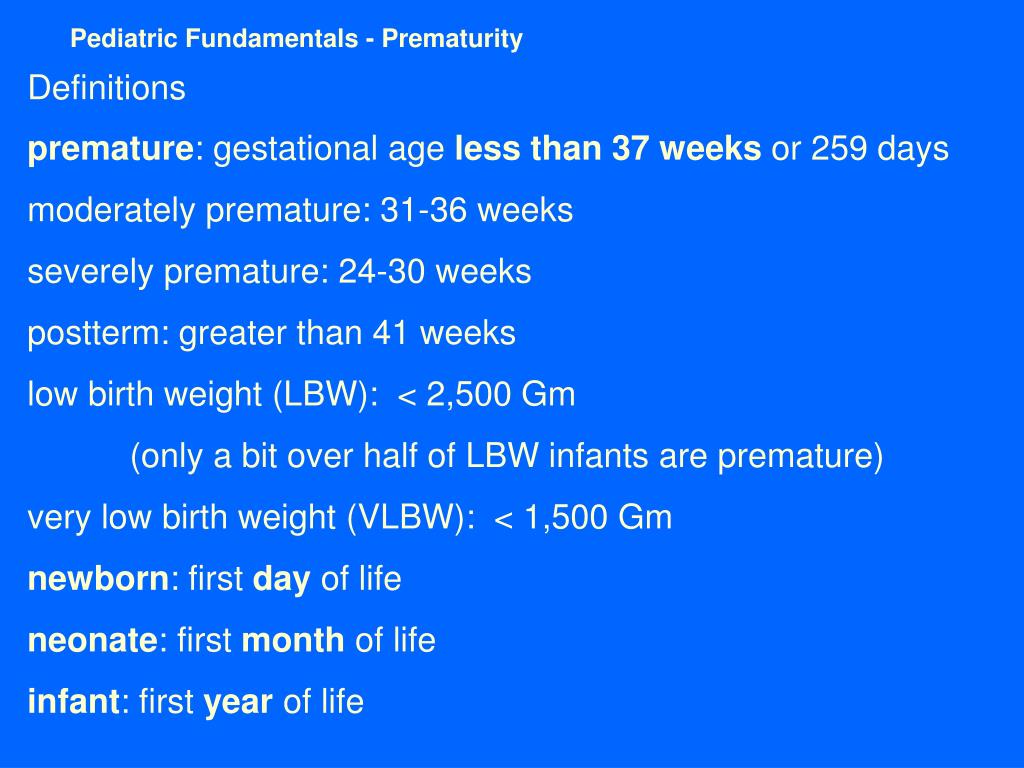 Pediatric Fundamentals - Prematurity

Definitions

premature: gestational age less than 37 weeks or 259 days

moderately premature: 31-36 weeks

severely premature: 24-30 weeks

postterm: greater than 41 weeks

low birth weight (LBW): < 2,500 Gm

(only a bit over half of LBW infants are premature)

very low birth weight (VLBW): < 1,500 Gm

newborn: first day of life

neonate: first month of life

infant: first year of life